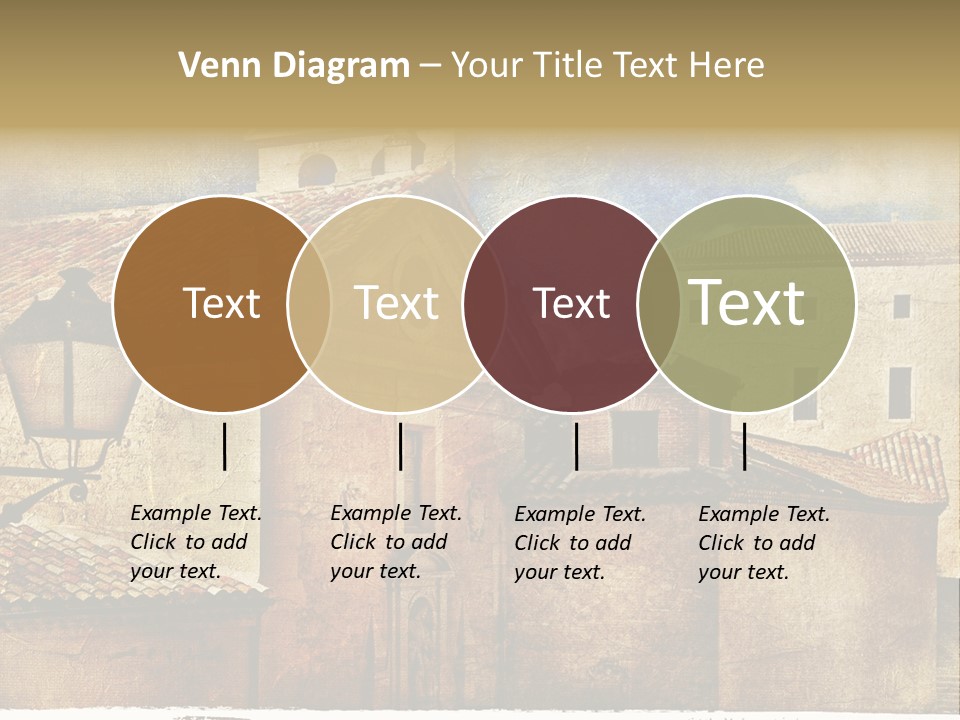 Venn Diagram – Your Title Text Here

Text

Text

Text

Text

Example Text. Click to add your text.

Example Text. Click to add your text.

Example Text. Click to add your text.

Example Text. Click to add your text.